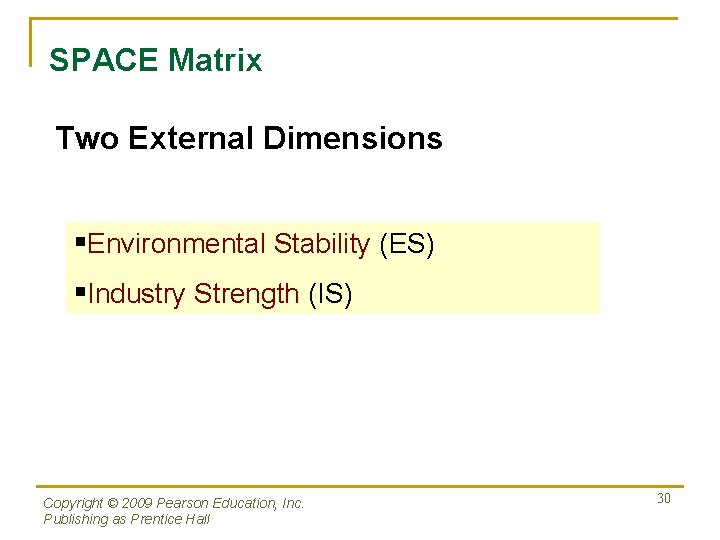 SPACE Matrix

Two External Dimensions

▪Environmental Stability (ES)
▪Industry Strength (IS)

Copyright © 2009 Pearson Education, Inc.
Publishing as Prentice Hall

30